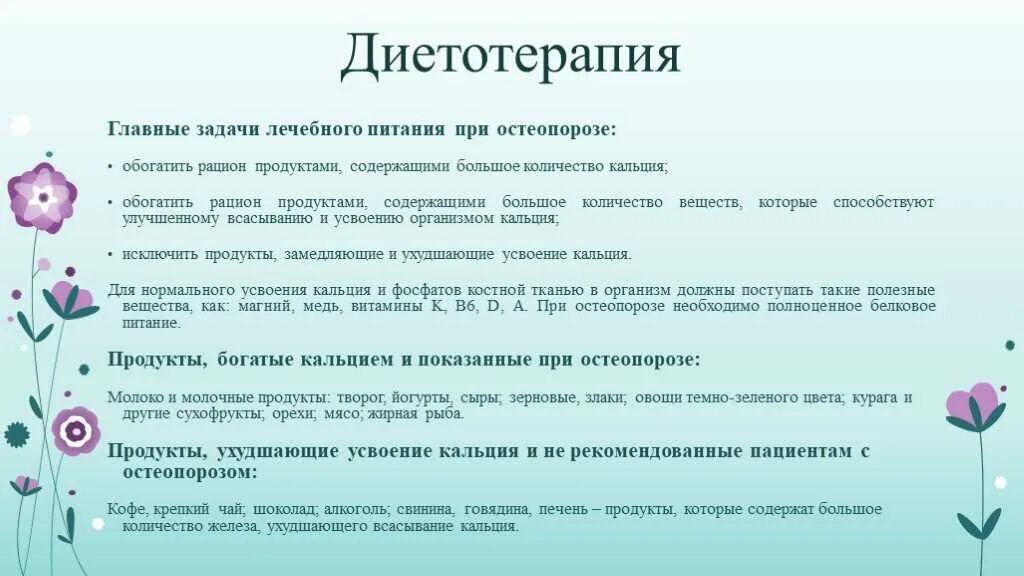 Диетотерапия

Главные задачи лечебного питания при остеопорозе:

• обогатить рацион продуктами, содержащими большое количество кальция;

• обогатить рацион продуктами, содержащими большое количество веществ, которые способствуют улучшенному всасыванию и усвоению организмом кальция;

• исключить продукты, замедляющие и ухудшающие усвоение кальция.

Для нормального усвоения кальция и фосфатов костной тканью в организм должны поступать такие полезные вещества, как: магний, медь, витамины K, B6, D, A. При остеопорозе необходимо полноценное белковое питание.

Продукты, богатые кальцием и показанные при остеопорозе:

Молоко и молочные продукты: творог, йогурты, сыры; зерновые, злаки; овощи темно-зеленого цвета; курага и другие сухофрукты; орехи; мясо; жирная рыба.

Продукты, ухудшающие усвоение кальция и не рекомендованные пациентам с остеопорозом:

Кофе, крепкий чай; шоколад; алкоголь; свинина, говядина, печень – продукты, которые содержат большое количество железа, ухудшающего всасывание кальция.